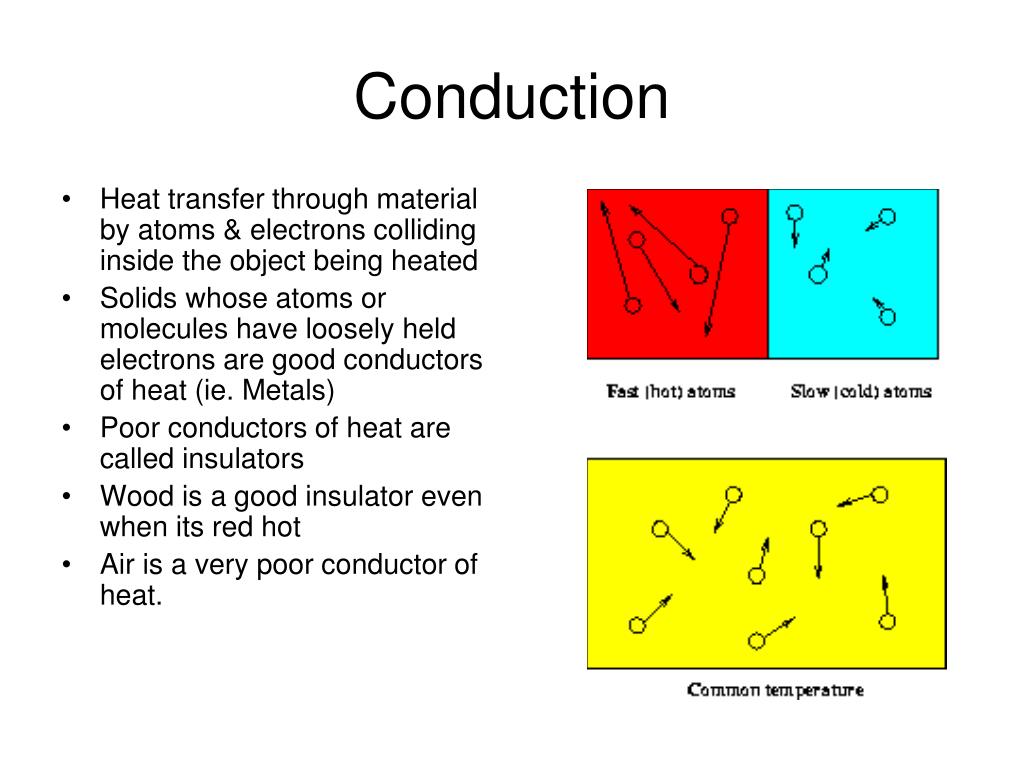 Conduction

• Heat transfer through material by atoms & electrons colliding inside the object being heated
• Solids whose atoms or molecules have loosely held electrons are good conductors of heat (ie. Metals)
• Poor conductors of heat are called insulators
• Wood is a good insulator even when its red hot
• Air is a very poor conductor of heat.

Fast (hot) atoms

Slow (cold) atoms

Common temperature